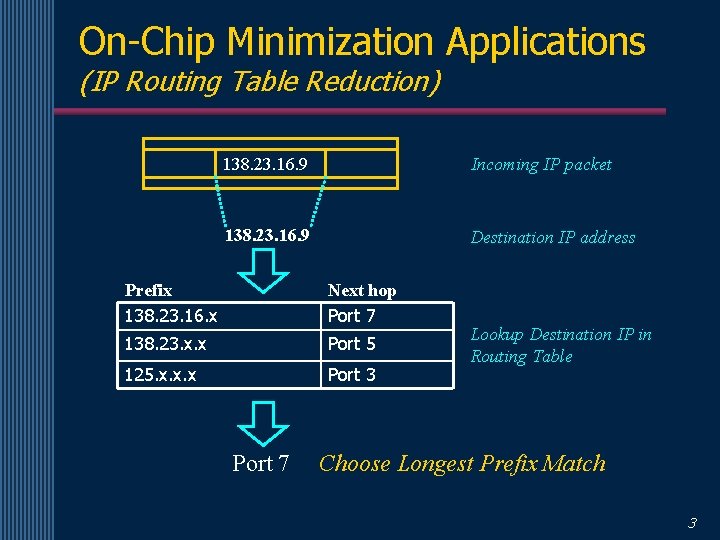 On-Chip Minimization Applications
(IP Routing Table Reduction)

138.23.16.9

Incoming IP packet

138.23.16.9

Destination IP address

| Prefix | Next hop |
|---|---|
| 138.23.16.x | Port 7 |
| 138.23.x.x | Port 5 |
| 125.x.x.x | Port 3 |

Lookup Destination IP in Routing Table

Port 7 Choose Longest Prefix Match

3